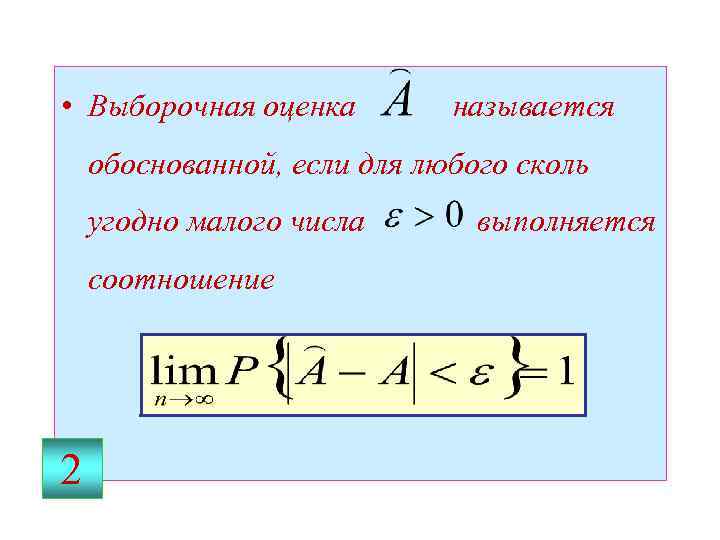 • Выборочная оценка $\widehat{A}$ называется обоснованной, если для любого сколь угодно малого числа $\varepsilon > 0$ выполняется соотношение

$\lim_{n \to \infty} P\left\{\left|\widehat{A} - A\right| < \varepsilon\right\} = 1$

2